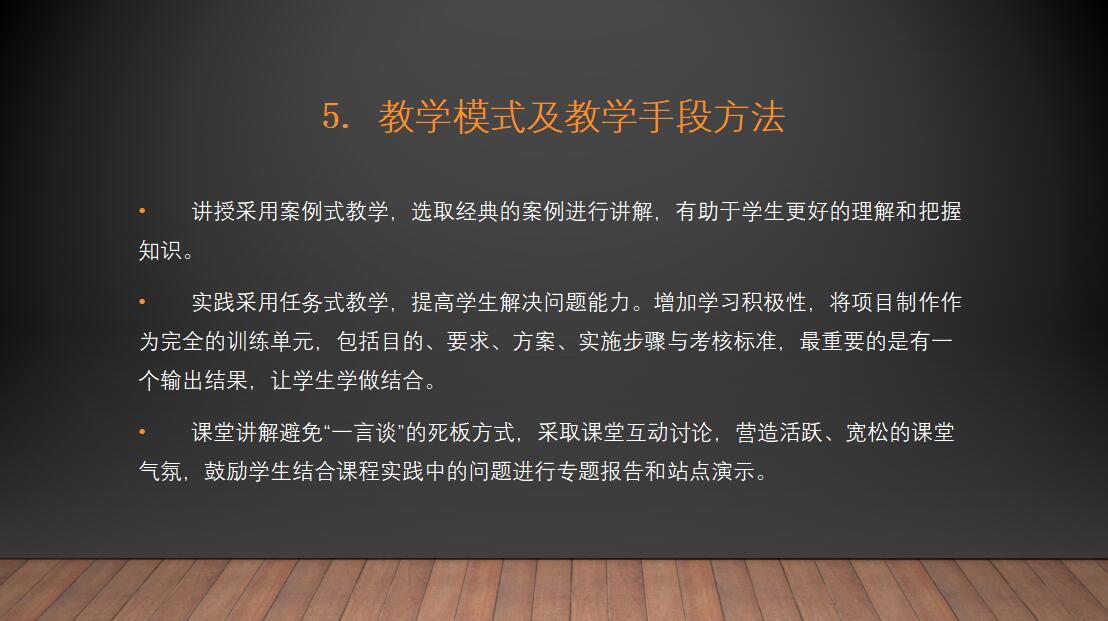 5. 教学模式及教学手段方法

• 讲授采用案例式教学，选取经典的案例进行讲解，有助于学生更好的理解和把握知识。

• 实践采用任务式教学，提高学生解决问题能力。增加学习积极性，将项目制作作为完全的训练单元，包括目的、要求、方案、实施步骤与考核标准，最重要的是有一个输出结果，让学生学做结合。

• 课堂讲解避免“一言谈”的死板方式，采取课堂互动讨论，营造活跃、宽松的课堂气氛，鼓励学生结合课程实践中的问题进行专题报告和站点演示。